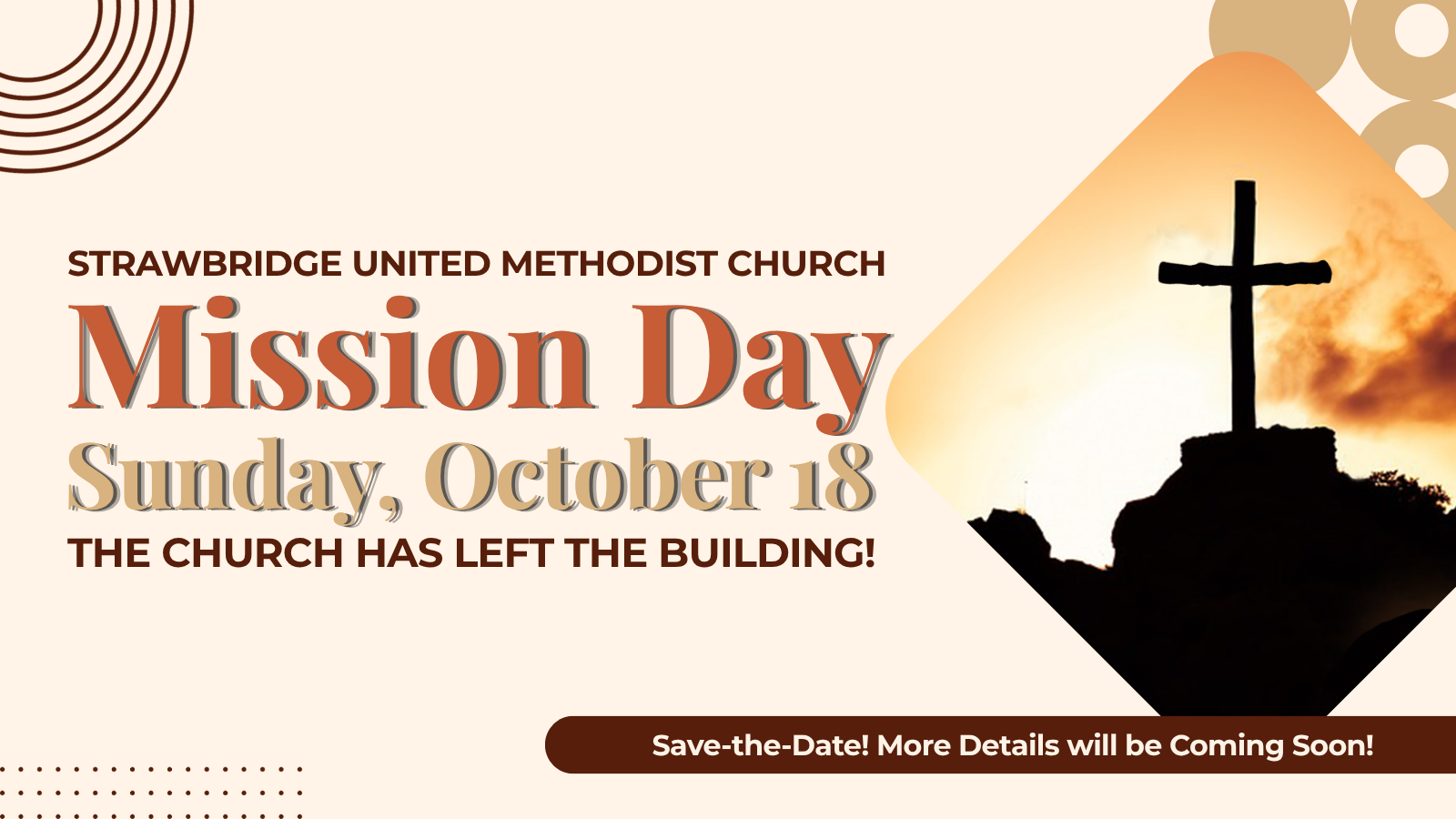 STRAWBRIDGE UNITED METHODIST CHURCH

Mission Day

Sunday, October 18

THE CHURCH HAS LEFT THE BUILDING!

Save-the-Date! More Details will be Coming Soon!